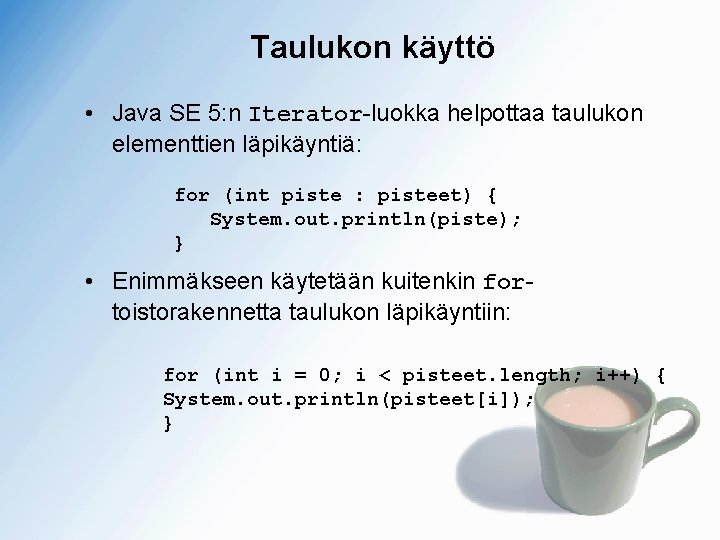 Taulukon käyttö

• Java SE 5:n Iterator-luokka helpottaa taulukon elementtien läpikäyntiä:

for (int piste : pisteet) {
  System.out.println(piste);
}

• Enimmäkseen käytetään kuitenkin for-toistorakennetta taulukon läpikäyntiin:

for (int i = 0; i < pisteet.length; i++) {
System.out.println(pisteet[i]);
}